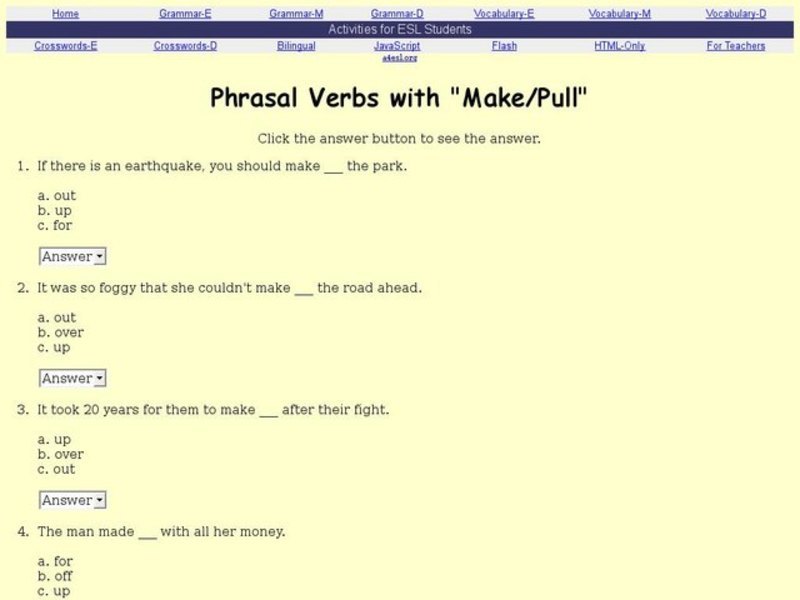 Home Grammar-E Grammar-M Grammar-D Vocabulary-E Vocabulary-M Vocabulary-D

Activities for ESL Students

Crosswords-E Crosswords-D Bilingual JavaScript Flash HTML-Only For Teachers

a4esl.org

Phrasal Verbs with "Make/Pull"

Click the answer button to see the answer.

1. If there is an earthquake, you should make ___ the park.

a. out
b. up
c. for

Answer

2. It was so foggy that she couldn't make ___ the road ahead.

a. out
b. over
c. up

Answer

3. It took 20 years for them to make ___ after their fight.

a. up
b. over
c. out

Answer

4. The man made ___ with all her money.

a. for
b. off
c. up